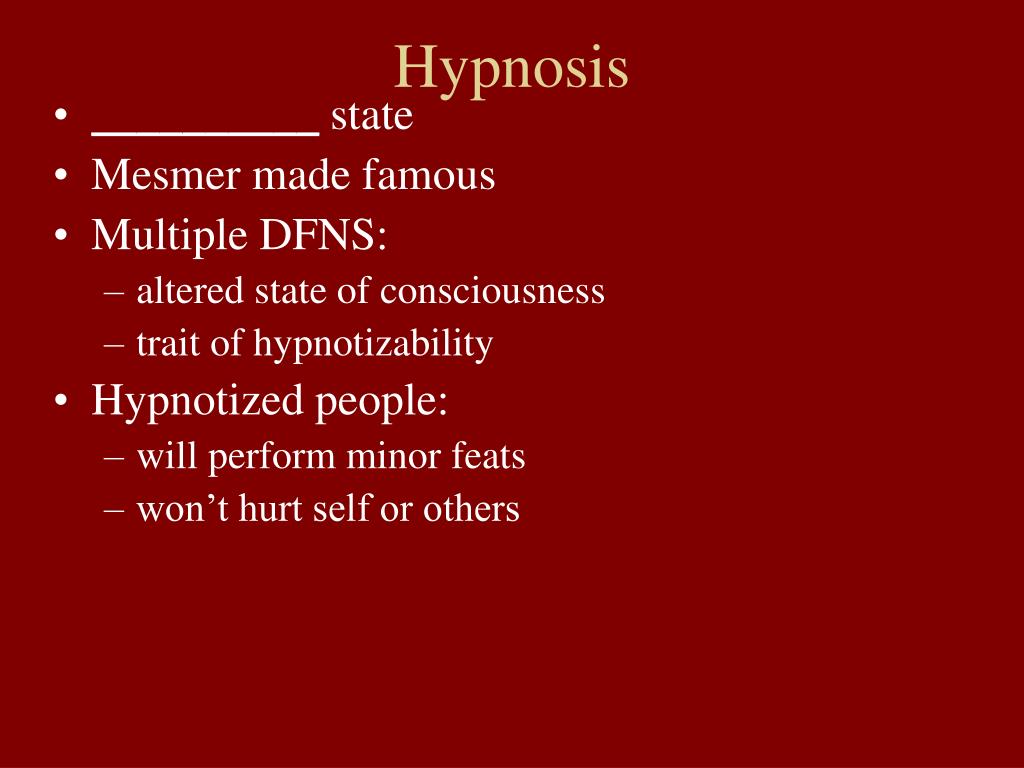 Hypnosis

• _________ state
• Mesmer made famous
• Multiple DFNS:
– altered state of consciousness
– trait of hypnotizability
• Hypnotized people:
– will perform minor feats
– won’t hurt self or others